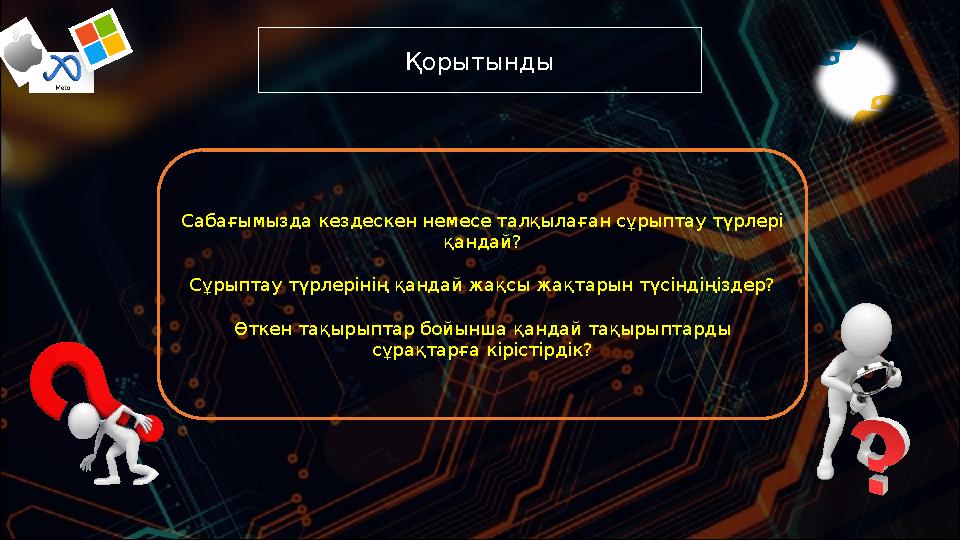 Meta

Қорытынды

Сабағымызда кездескен немесе талқылаған сұрыптау түрлері қандай?

Сұрыптау түрлерінің қандай жақсы жақтарын түсіндіңіздер?

Өткен тақырыптар бойынша қандай тақырыптарды сұрақтарға кірістірдік?